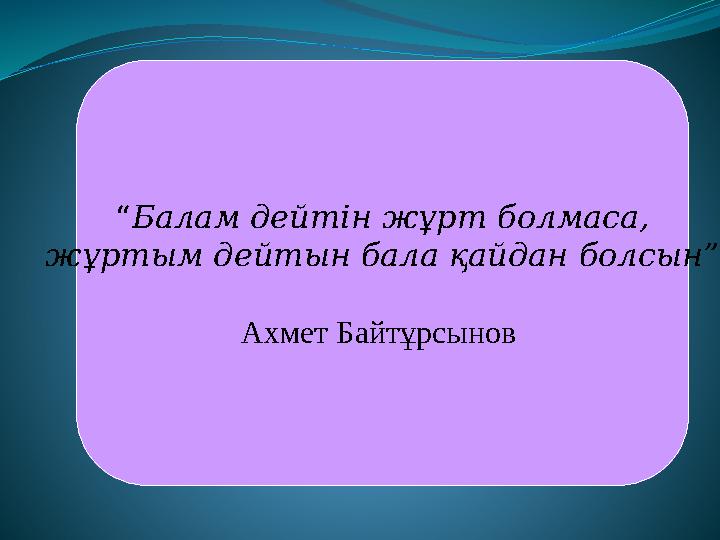 “Балам дейтін жұрт болмаса,
жұртым дейтын бала қайдан болсын”

Ахмет Байтұрсынов